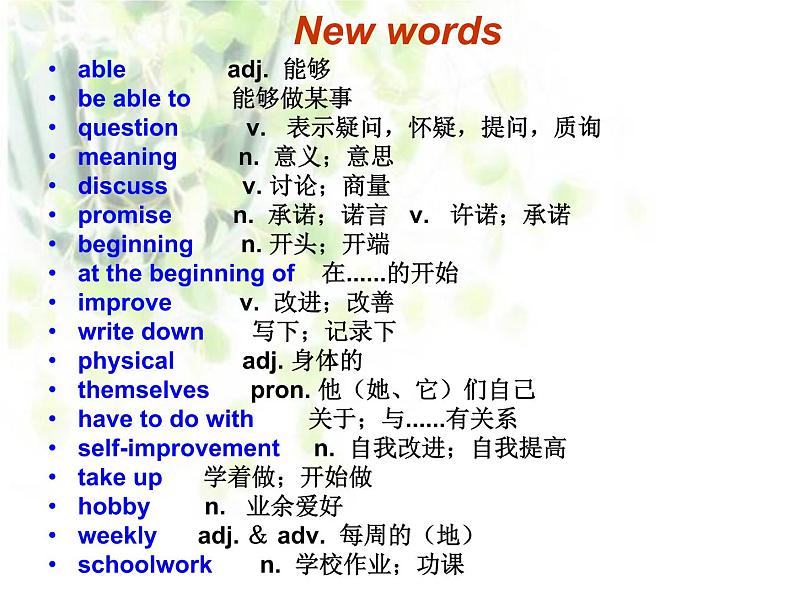 New words

• able adj. 能够
• be able to 能够做某事
• question v. 表示疑问，怀疑，提问，质询
• meaning n. 意义；意思
• discuss v. 讨论；商量
• promise n. 承诺；诺言 v. 许诺；承诺
• beginning n. 开头；开端
• at the beginning of 在......的开始
• improve v. 改进；改善
• write down 写下；记录下
• physical adj. 身体的
• themselves pron. 他（她、它）们自己
• have to do with 关于；与......有关系
• self-improvement n. 自我改进；自我提高
• take up 学着做；开始做
• hobby n. 业余爱好
• weekly adj. & adv. 每周的（地）
• schoolwork n. 学校作业；功课